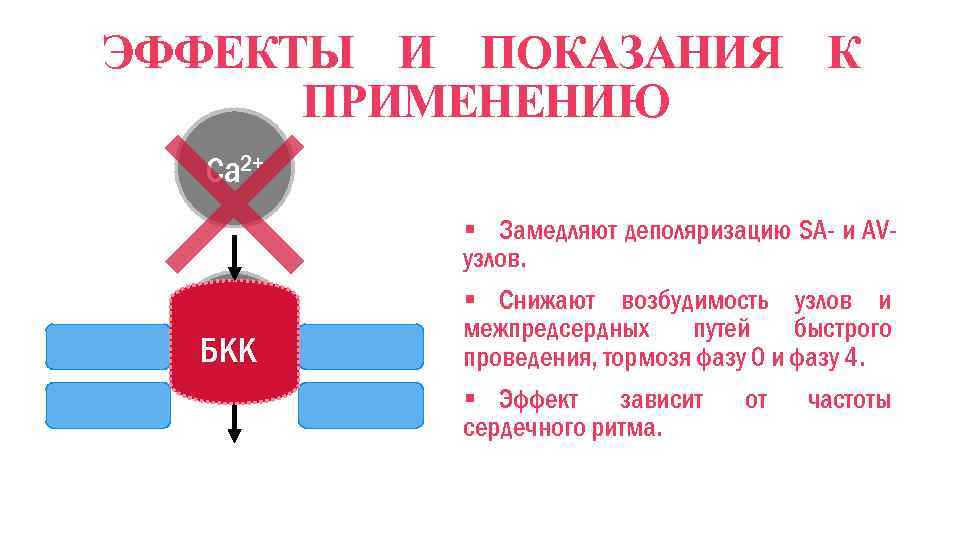 ЭФФЕКТЫ И ПОКАЗАНИЯ К ПРИМЕНЕНИЮ

$Ca^{2+}$

БКК

▪ Замедляют деполяризацию SA- и AV-узлов.

▪ Снижают возбудимость узлов и межпредсердных путей быстрого проведения, тормозя фазу 0 и фазу 4.

▪ Эффект зависит от частоты сердечного ритма.